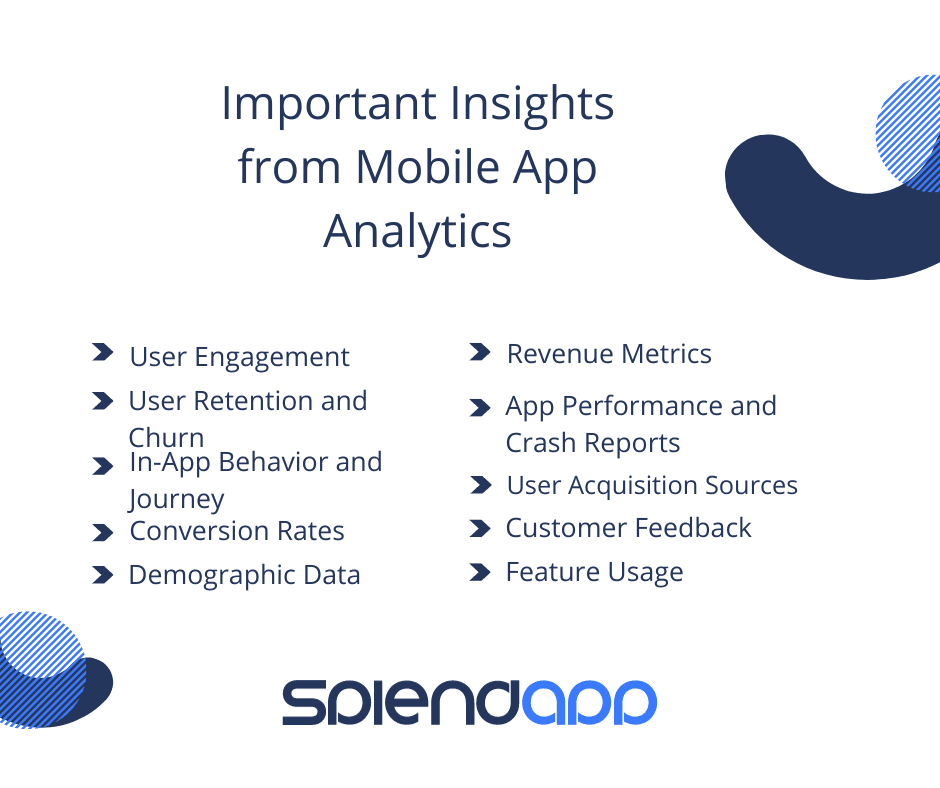 Important Insights from Mobile App Analytics

User Engagement
User Retention and Churn
In-App Behavior and Journey
Conversion Rates
Demographic Data

Revenue Metrics
App Performance and Crash Reports
User Acquisition Sources
Customer Feedback
Feature Usage

splendapp